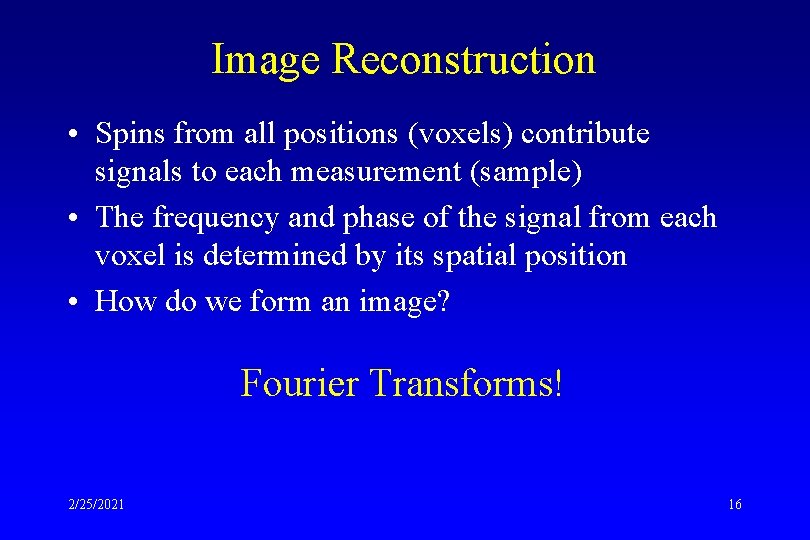 Image Reconstruction

• Spins from all positions (voxels) contribute signals to each measurement (sample)
• The frequency and phase of the signal from each voxel is determined by its spatial position
• How do we form an image?

Fourier Transforms!

2/25/2021

16